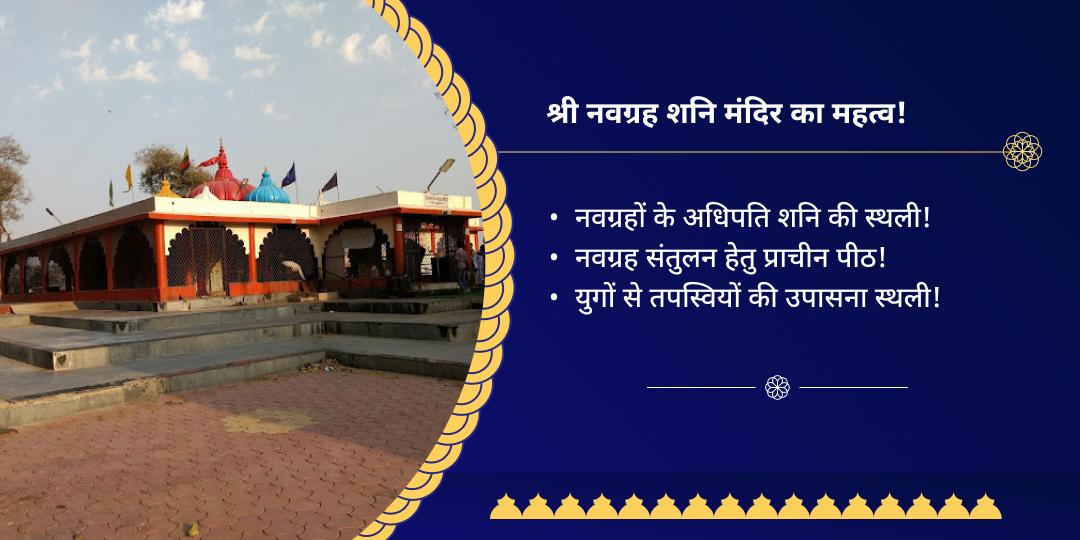 श्री नवग्रह शनि मंदिर का महत्व!

• नवग्रहों के अधिपति शनि की स्थली!
• नवग्रह संतुलन हेतु प्राचीन पीठ!
• युगों से तपस्वियों की उपासना स्थली!